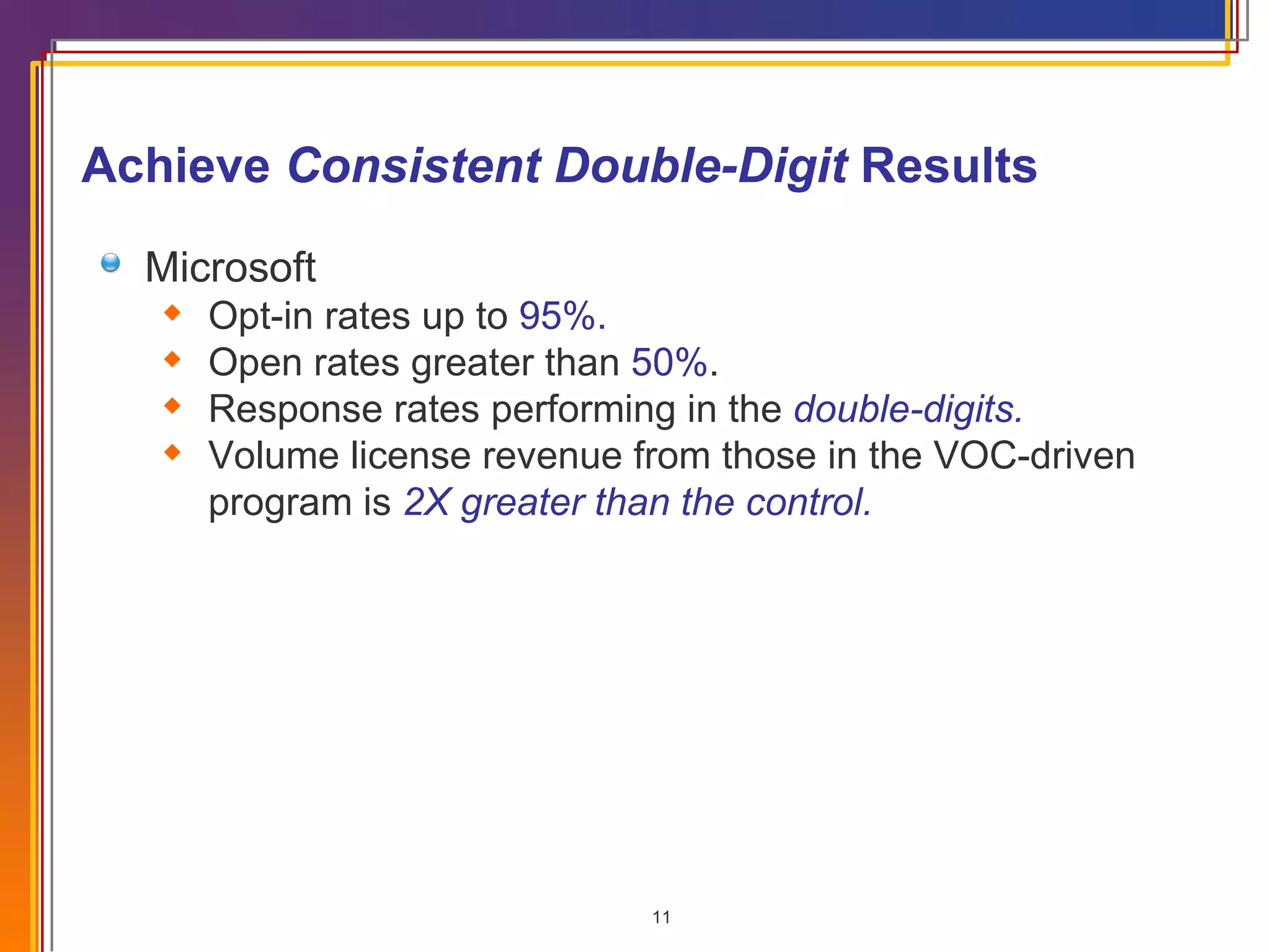 Achieve Consistent Double-Digit Results

Microsoft

Opt-in rates up to 95%.

Open rates greater than 50%.

Response rates performing in the double-digits.

Volume license revenue from those in the VOC-driven program is 2X greater than the control.

11